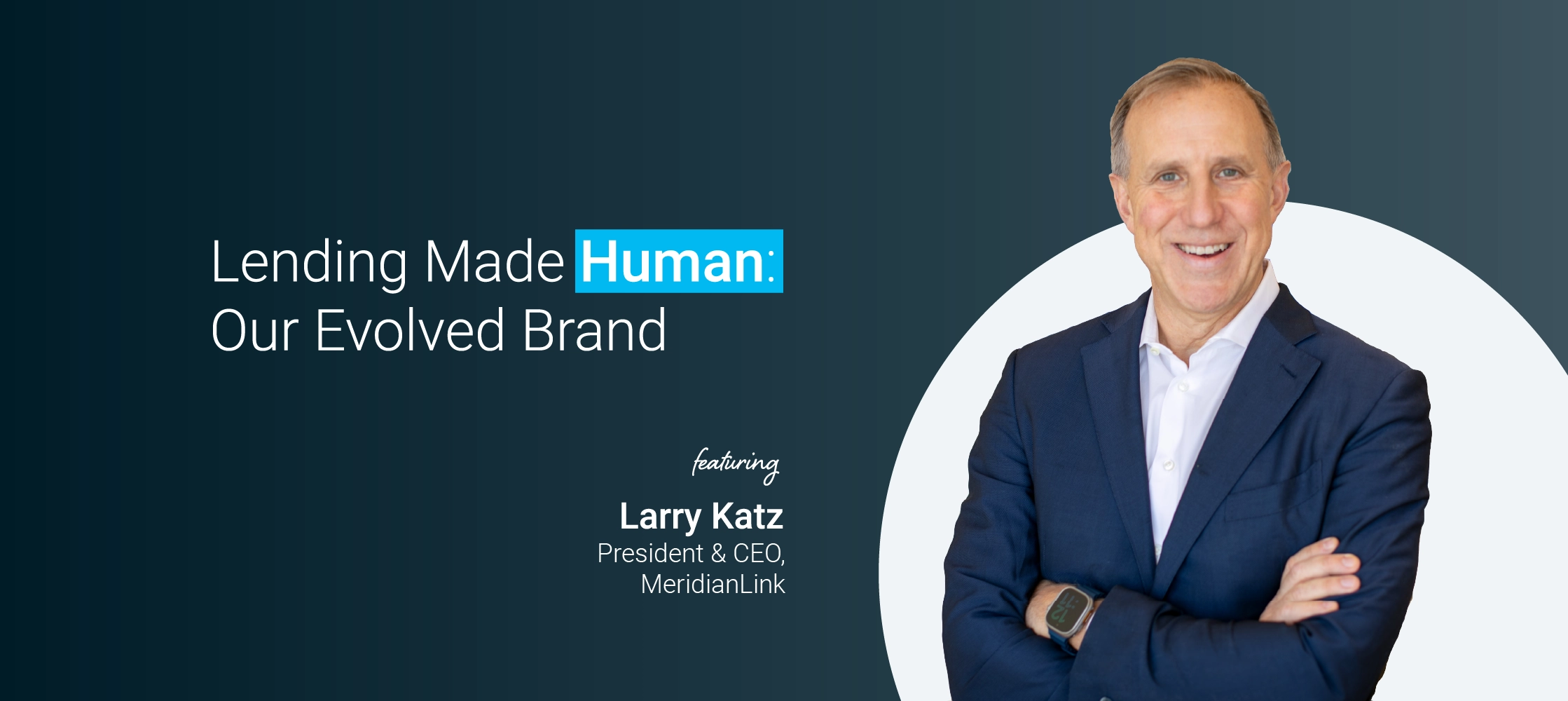 Lending Made Human:
Our Evolved Brand

featuring

Larry Katz
President & CEO,
MeridianLink